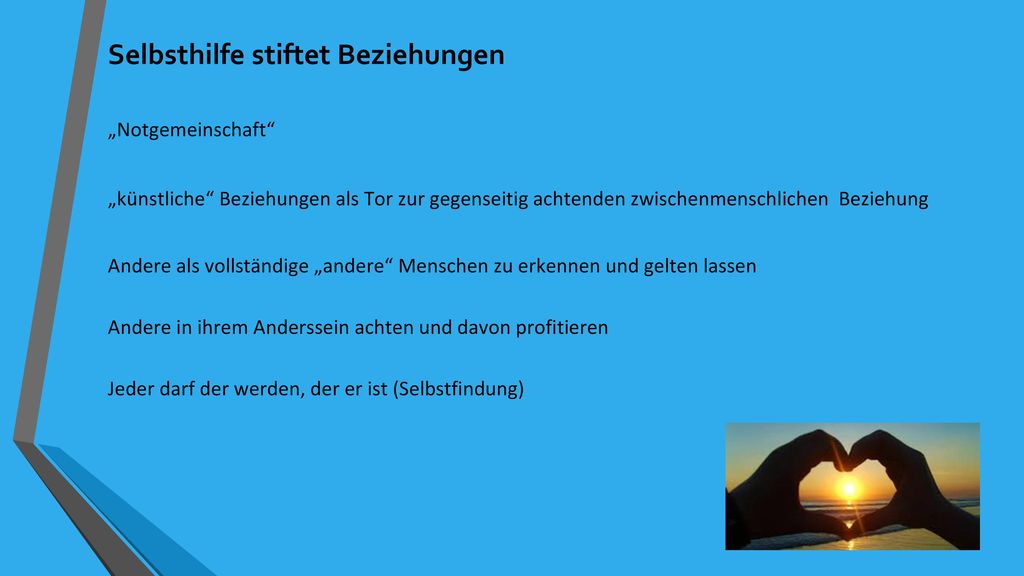 Selbsthilfe stiftet Beziehungen

„Notgemeinschaft“

„künstliche“ Beziehungen als Tor zur gegenseitig achtenden zwischenmenschlichen Beziehung

Andere als vollständige „andere“ Menschen zu erkennen und gelten lassen

Andere in ihrem Anderssein achten und davon profitieren

Jeder darf der werden, der er ist (Selbstfindung)